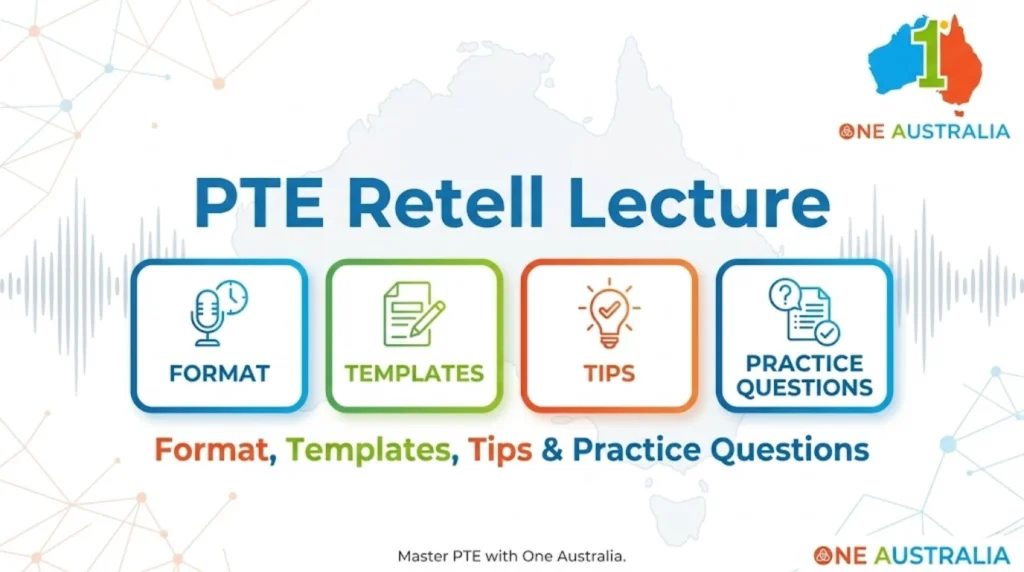 1

ONE AUSTRALIA

PTE Retell Lecture

FORMAT

TEMPLATES

TIPS

PRACTICE QUESTIONS

Format, Templates, Tips & Practice Questions

Master PTE with One Australia.

ONE AUSTRALIA